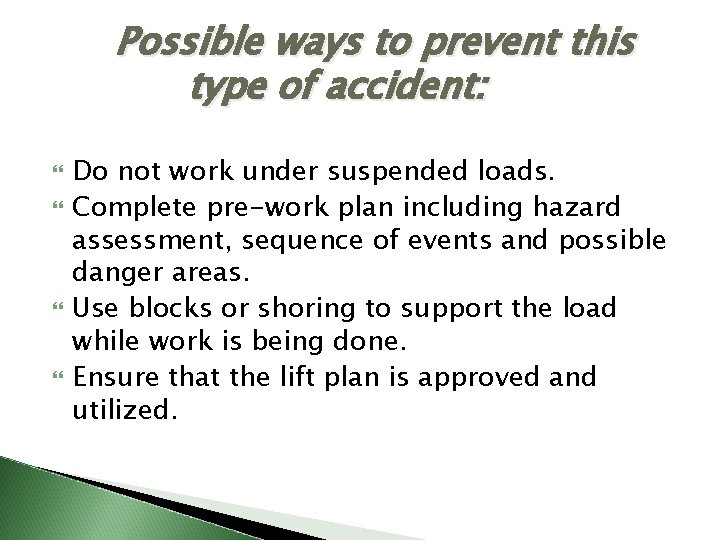 Possible ways to prevent this type of accident:

Do not work under suspended loads.

Complete pre-work plan including hazard assessment, sequence of events and possible danger areas.

Use blocks or shoring to support the load while work is being done.

Ensure that the lift plan is approved and utilized.